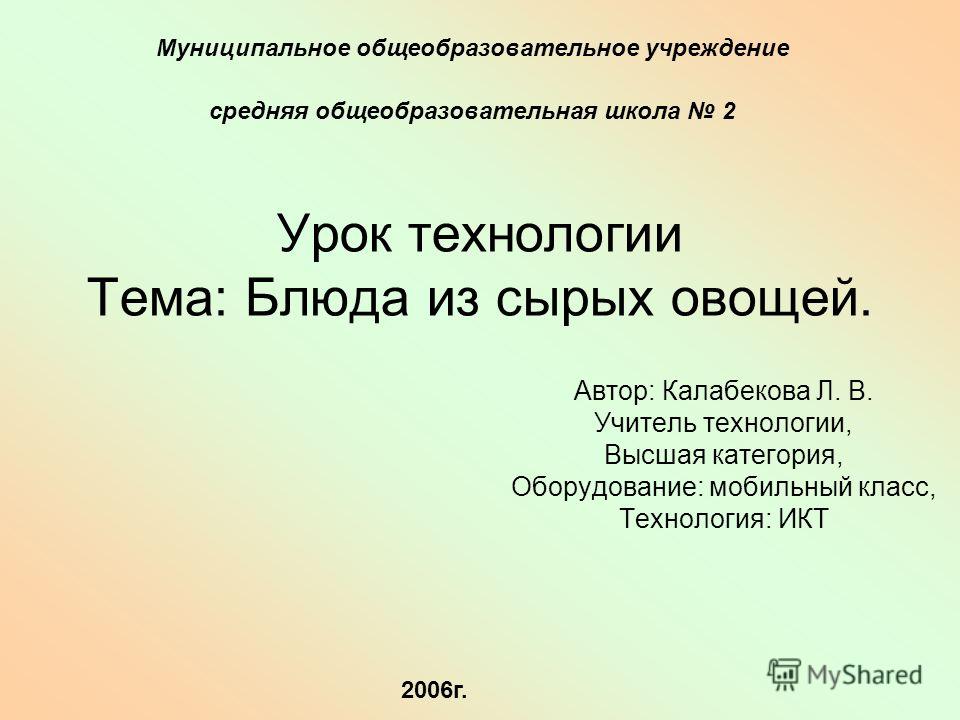 Муниципальное общеобразовательное учреждение

средняя общеобразовательная школа № 2

Урок технологии
Тема: Блюда из сырых овощей.

Автор: Калабекова Л. В.
Учитель технологии,
Высшая категория,
Оборудование: мобильный класс,
Технология: ИКТ

2006г.

MyShared